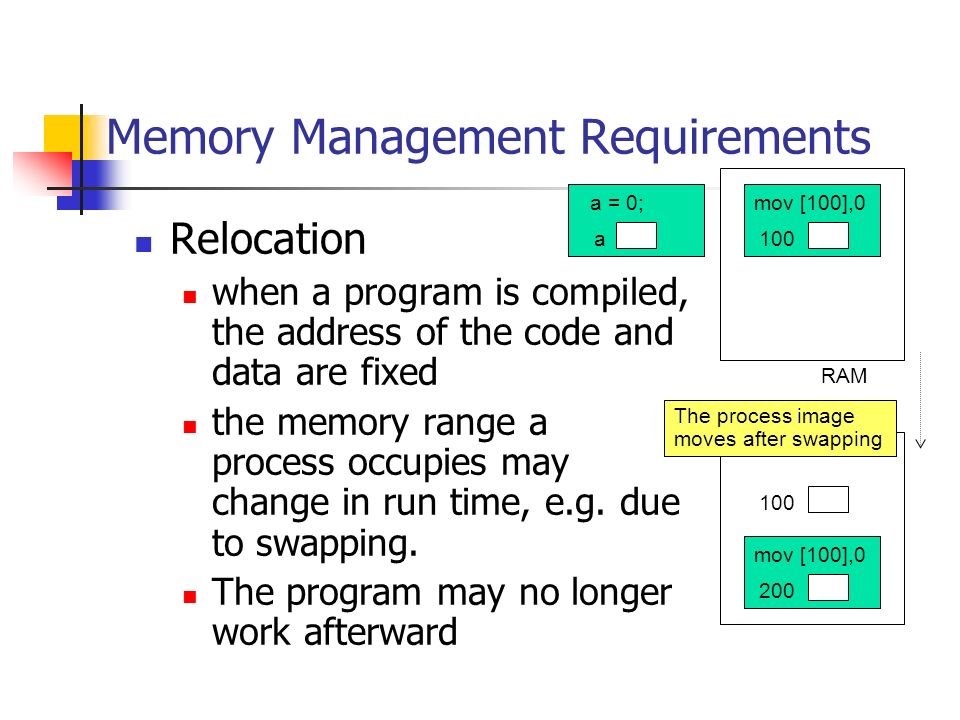 Memory Management Requirements

Relocation

when a program is compiled, the address of the code and data are fixed

the memory range a process occupies may change in run time, e.g. due to swapping.

The program may no longer work afterward

a = 0;
a

mov [100],0
100

RAM

The process image moves after swapping

100

mov [100],0
200